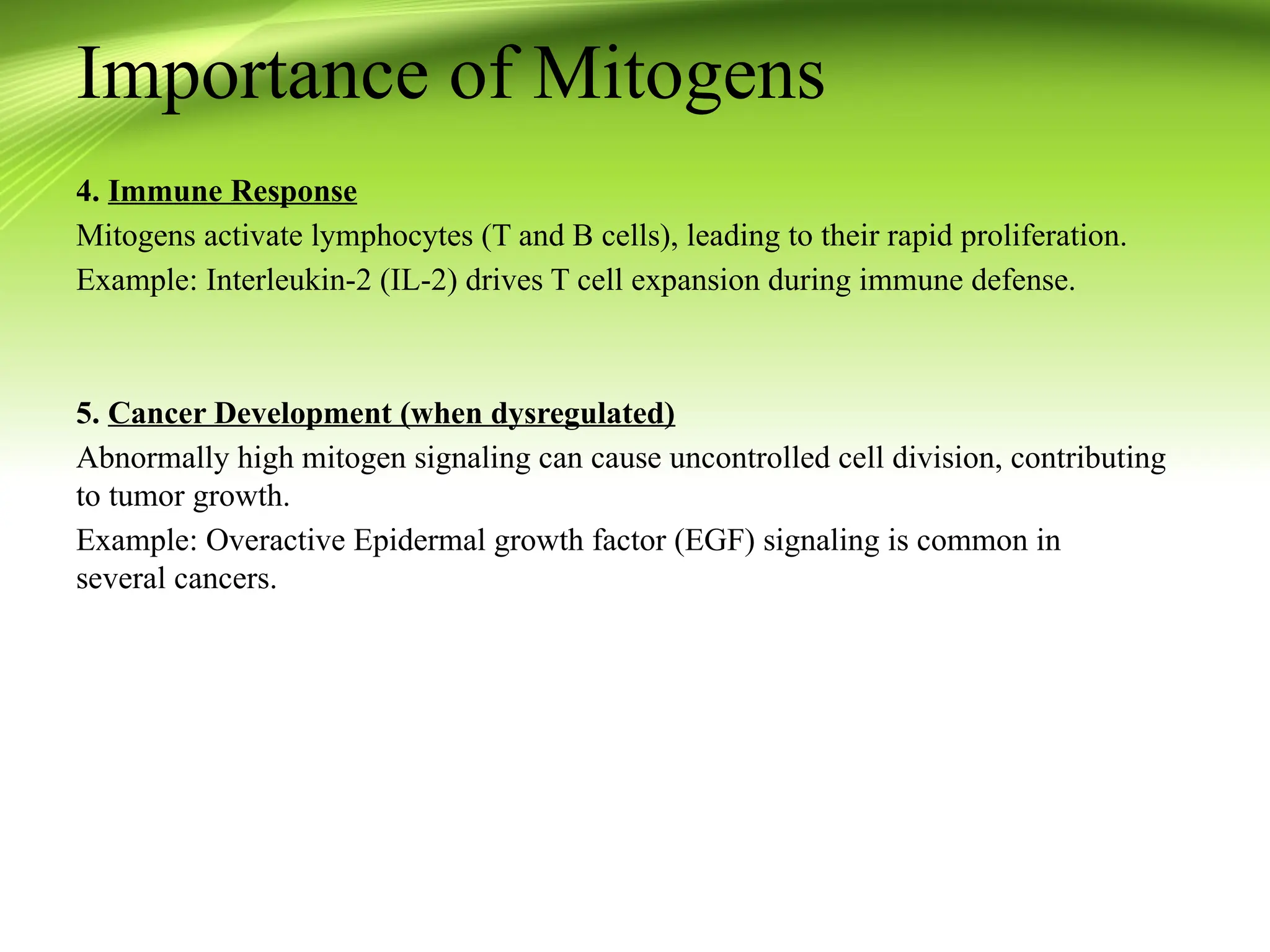 Importance of Mitogens

4. Immune Response

Mitogens activate lymphocytes (T and B cells), leading to their rapid proliferation.

Example: Interleukin-2 (IL-2) drives T cell expansion during immune defense.

5. Cancer Development (when dysregulated)

Abnormally high mitogen signaling can cause uncontrolled cell division, contributing to tumor growth.

Example: Overactive Epidermal growth factor (EGF) signaling is common in several cancers.